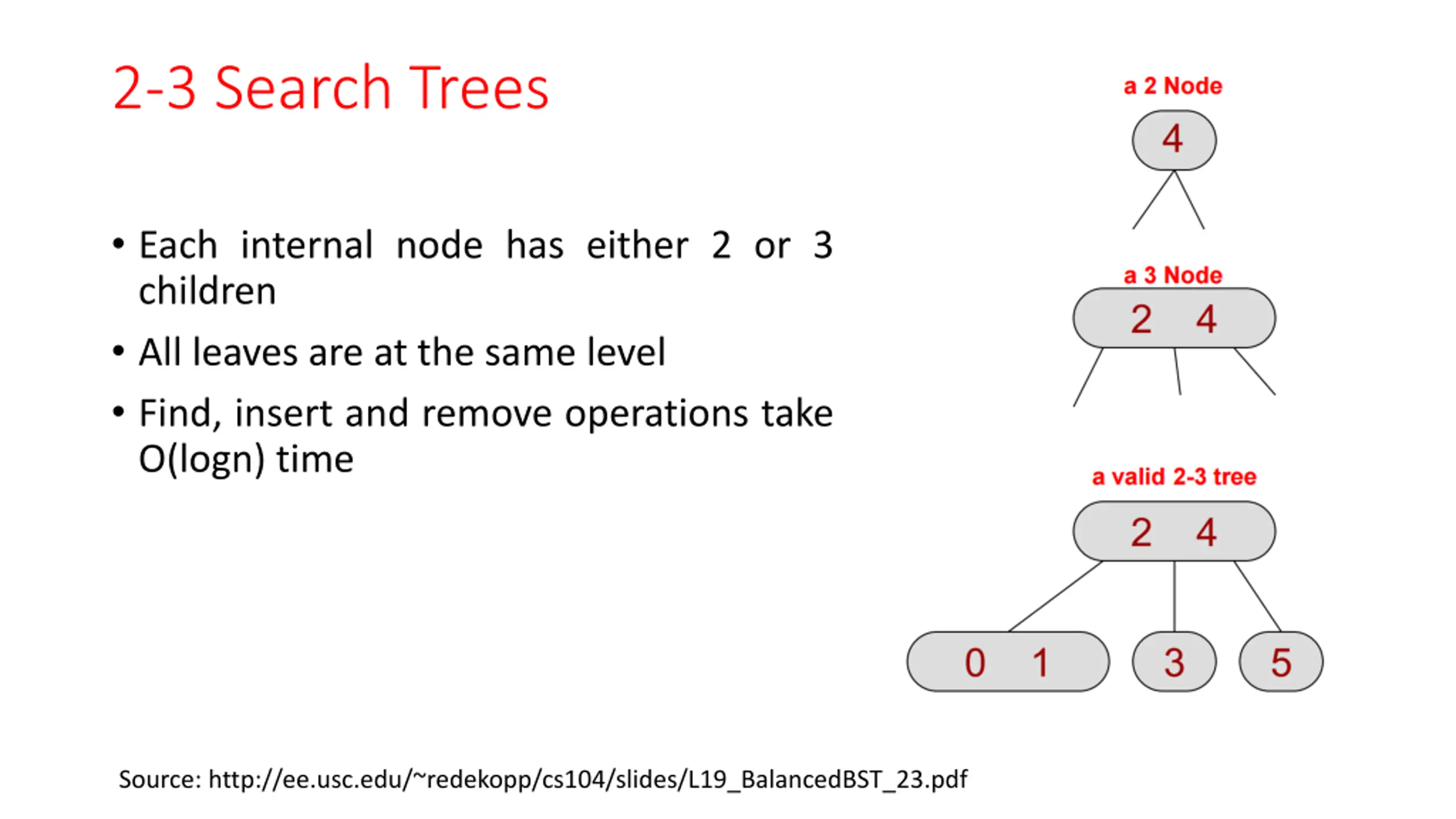 2-3 Search Trees

• Each internal node has either 2 or 3 children

• All leaves are at the same level

• Find, insert and remove operations take O(logn) time

a 2 Node

4

a 3 Node

2 4

a valid 2-3 tree

2 4

0 1

3

5

Source: http://ee.usc.edu/~redekopp/cs104/slides/L19_BalancedBST_23.pdf